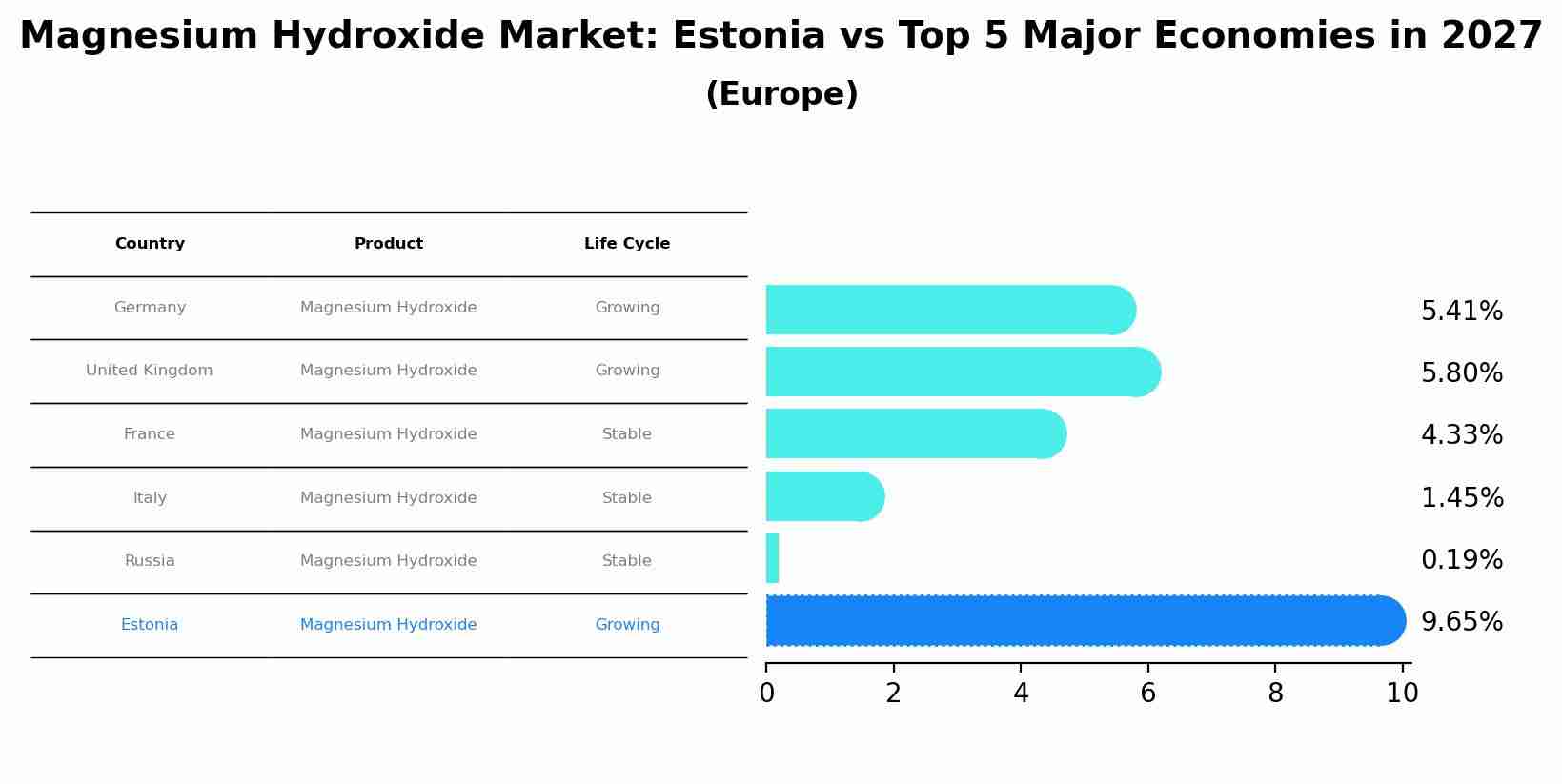 Magnesium Hydroxide Market: Estonia vs Top 5 Major Economies in 2027
(Europe)

| Country | Product | Life Cycle |
|---|---|---|
| Germany | Magnesium Hydroxide | Growing |
| United Kingdom | Magnesium Hydroxide | Growing |
| France | Magnesium Hydroxide | Stable |
| Italy | Magnesium Hydroxide | Stable |
| Russia | Magnesium Hydroxide | Stable |
| Estonia | Magnesium Hydroxide | Growing |

5.41%
5.80%
4.33%
1.45%
0.19%
9.65%

0 2 4 6 8 10